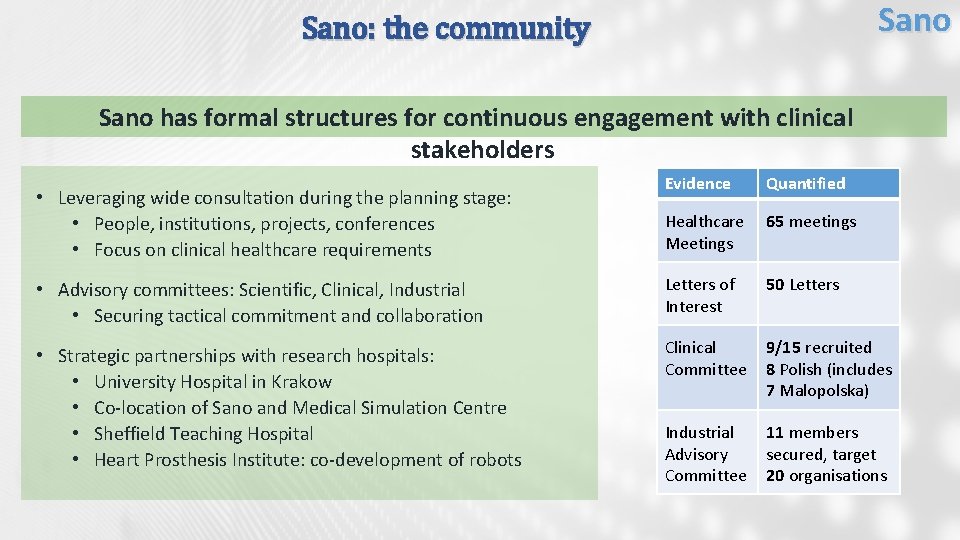 Sano: the community

Sano

Sano has formal structures for continuous engagement with clinical stakeholders

• Leveraging wide consultation during the planning stage:
  • People, institutions, projects, conferences
  • Focus on clinical healthcare requirements

• Advisory committees: Scientific, Clinical, Industrial
  • Securing tactical commitment and collaboration

• Strategic partnerships with research hospitals:
  • University Hospital in Krakow
  • Co-location of Sano and Medical Simulation Centre
  • Sheffield Teaching Hospital
  • Heart Prosthesis Institute: co-development of robots

| Evidence | Quantified |
|---|---|
| Healthcare Meetings | 65 meetings |
| Letters of Interest | 50 Letters |
| Clinical Committee | 9/15 recruited 8 Polish (includes 7 Malopolska) |
| Industrial Advisory Committee | 11 members secured, target 20 organisations |